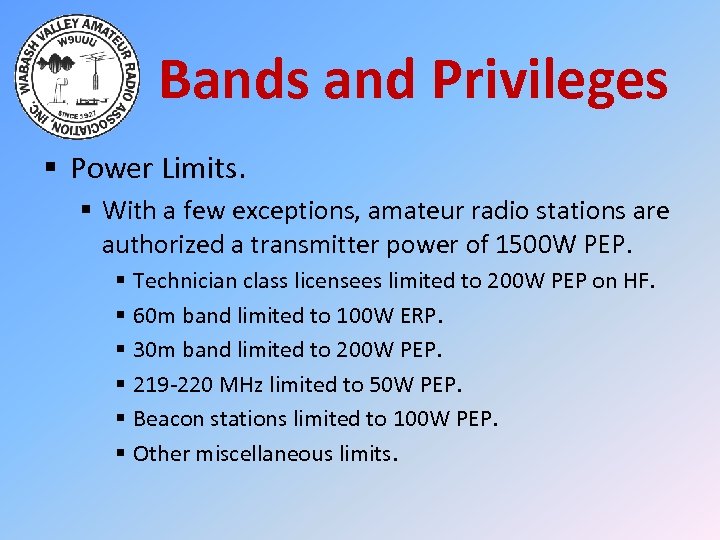 WABASH VALLEY AMATEUR RADIO ASSOCIATION, INC.
W9UUU
SINCE 1927

Bands and Privileges

▪ Power Limits.

▪ With a few exceptions, amateur radio stations are authorized a transmitter power of 1500W PEP.

▪ Technician class licensees limited to 200W PEP on HF.

▪ 60m band limited to 100W ERP.

▪ 30m band limited to 200W PEP.

▪ 219-220 MHz limited to 50W PEP.

▪ Beacon stations limited to 100W PEP.

▪ Other miscellaneous limits.